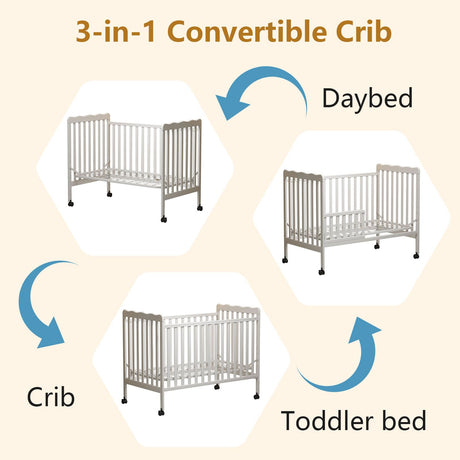 3-in-1 Convertible Crib

Daybed

Crib

Toddler bed